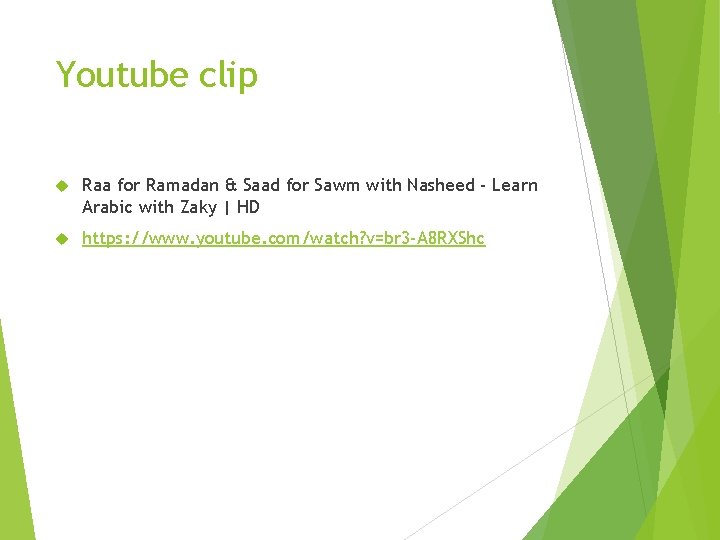 Youtube clip

Raa for Ramadan & Saad for Sawm with Nasheed - Learn Arabic with Zaky | HD

https://www.youtube.com/watch?v=br3-A8RXShc